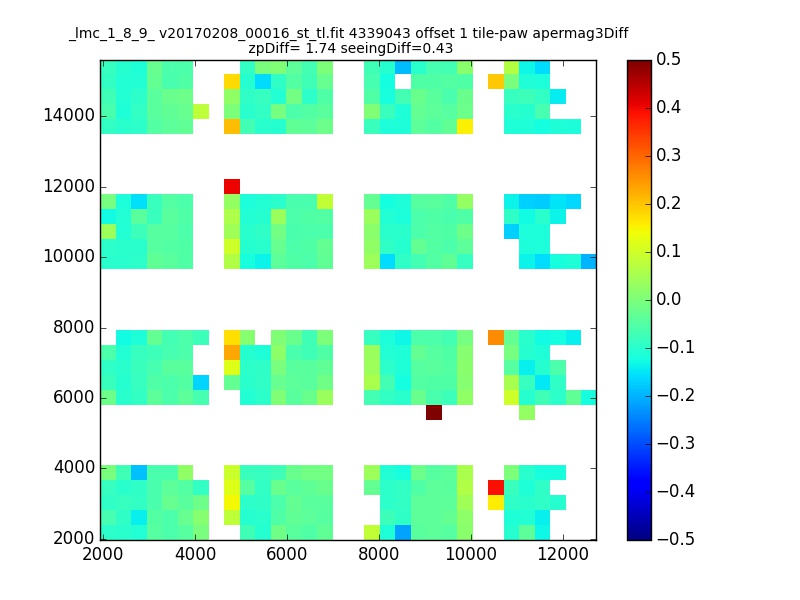 _lmc_1_8_9_ v20170208_00016_st_tl.fit 4339043 offset 1 tile-paw apermag3Diff
zpDiff= 1.74 seeingDiff=0.43

14000
12000
10000
8000
6000
4000
2000

2000 4000 6000 8000 10000 12000

0.5
0.4
0.3
0.2
0.1
0.0
−0.1
−0.2
−0.3
−0.4
−0.5